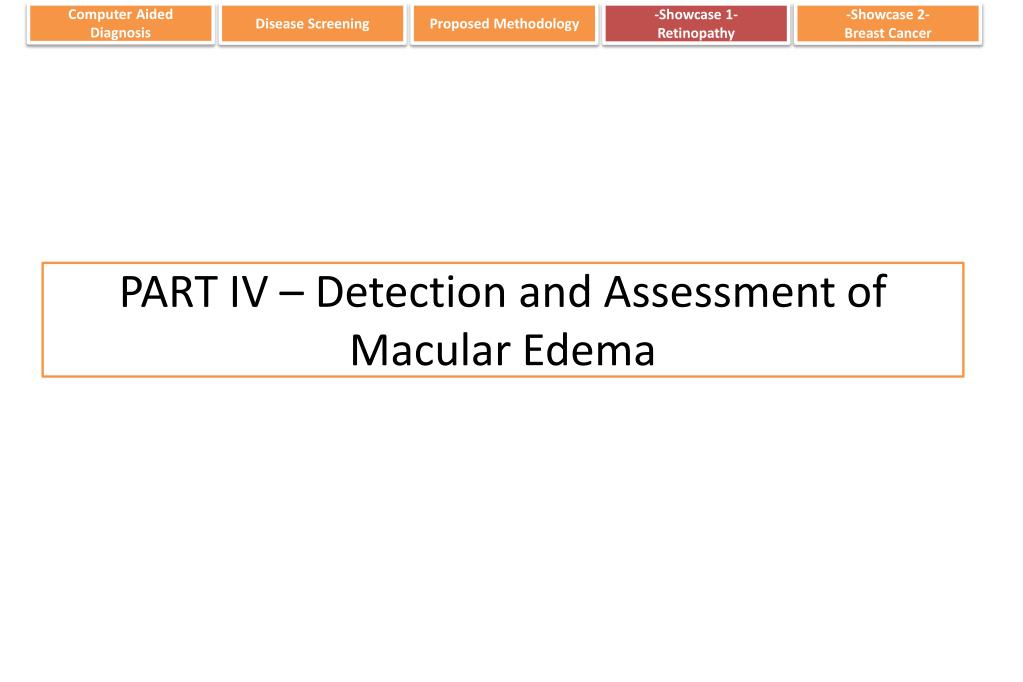 Computer Aided Diagnosis

Disease Screening

Proposed Methodology

-Showcase 1- Retinopathy

-Showcase 2- Breast Cancer

PART IV – Detection and Assessment of Macular Edema